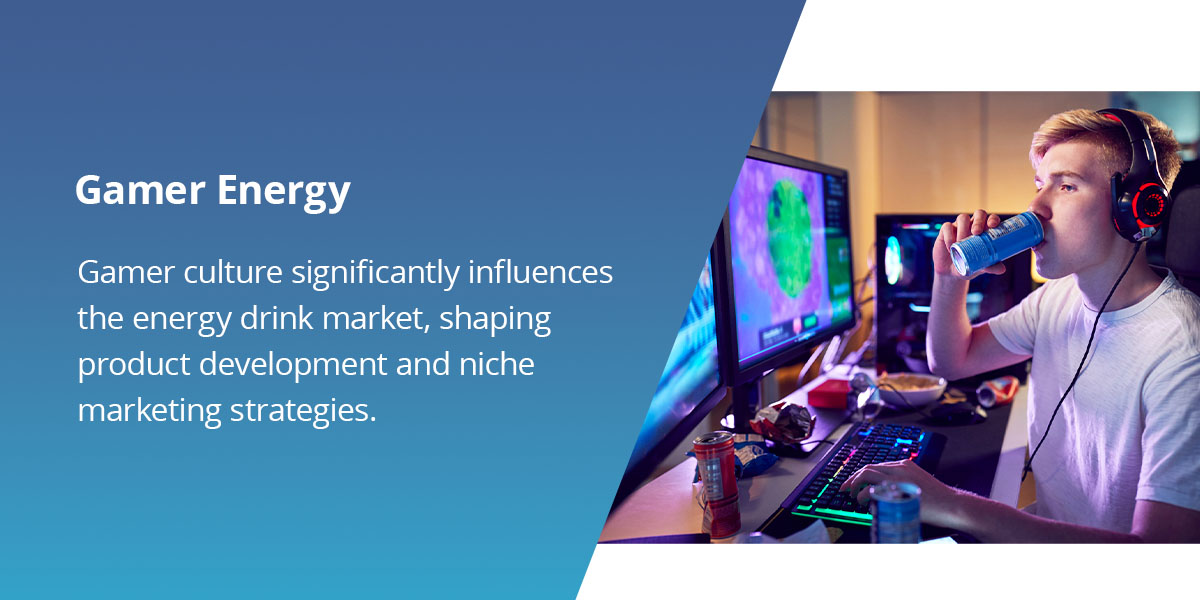 Gamer Energy

Gamer culture significantly influences the energy drink market, shaping product development and niche marketing strategies.